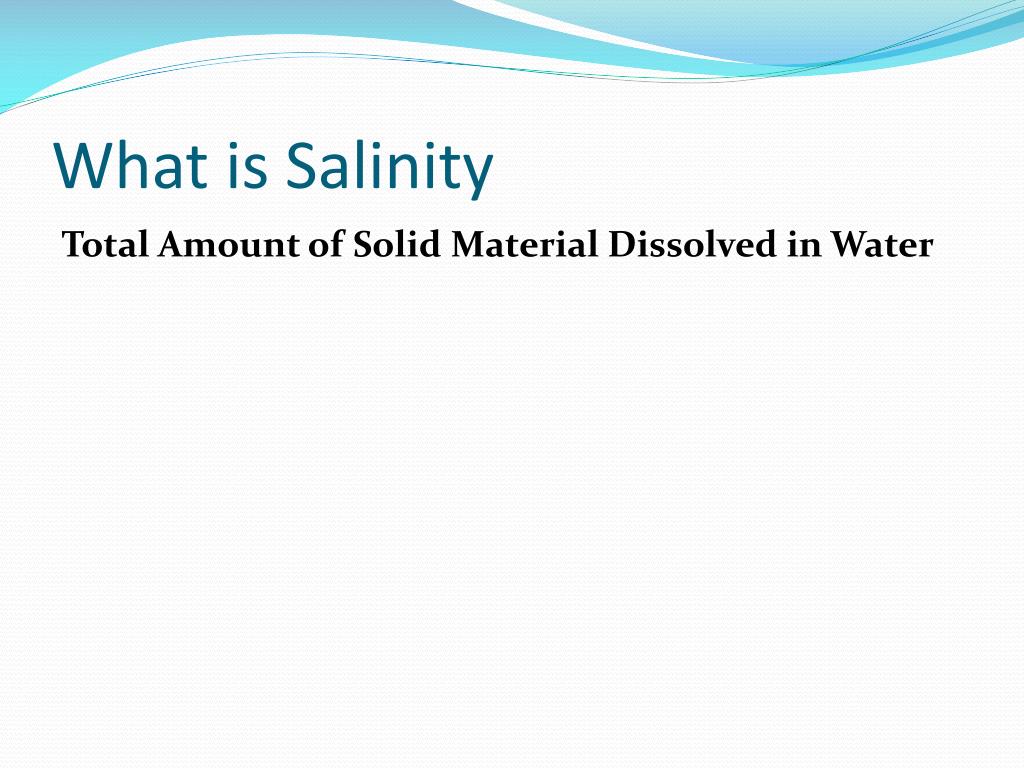 What is Salinity

Total Amount of Solid Material Dissolved in Water